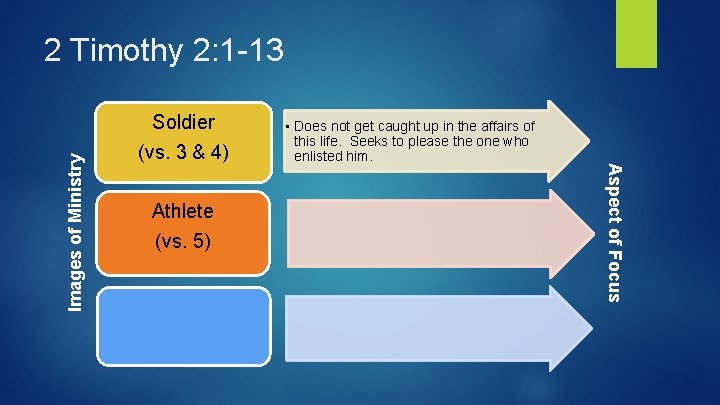 2 Timothy 2:1-13

Images of Ministry

Soldier
(vs. 3 & 4)

▪ Does not get caught up in the affairs of this life. Seeks to please the one who enlisted him.

Athlete
(vs. 5)

Aspect of Focus